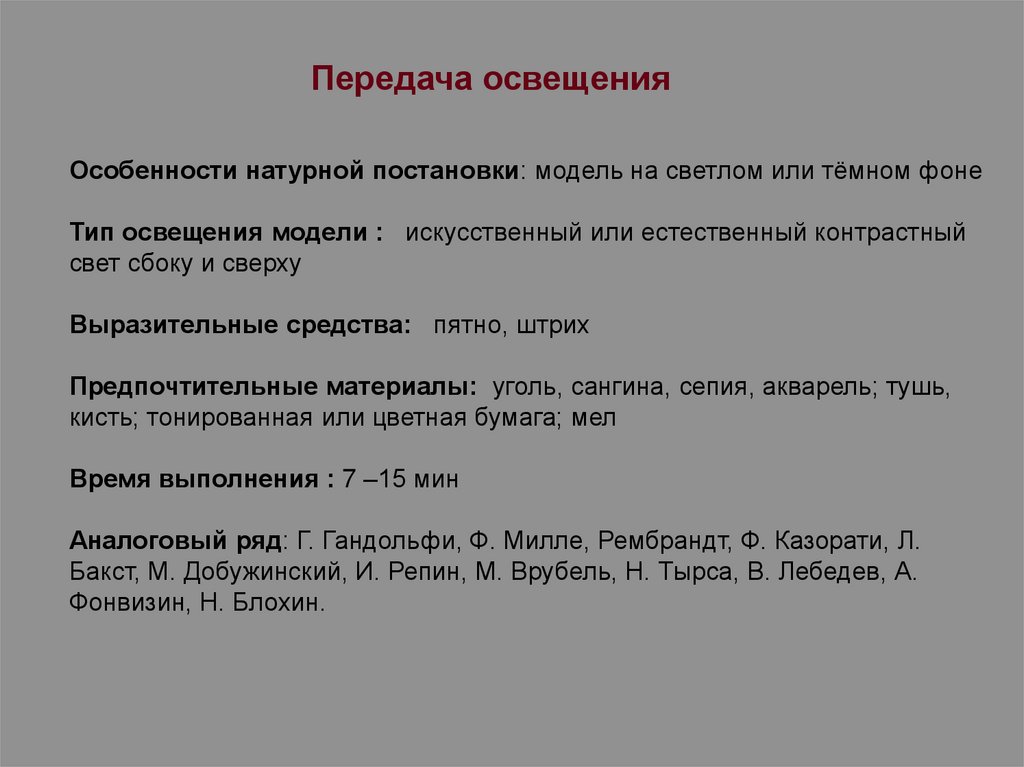 Передача освещения

Особенности натурной постановки: модель на светлом или тёмном фоне

Тип освещения модели : искусственный или естественный контрастный свет сбоку и сверху

Выразительные средства: пятно, штрих

Предпочтительные материалы: уголь, сангина, сепия, акварель; тушь, кисть; тонированная или цветная бумага; мел

Время выполнения : 7 –15 мин

Аналоговый ряд: Г. Гандольфи, Ф. Милле, Рембрандт, Ф. Казорати, Л. Бакст, М. Добужинский, И. Репин, М. Врубель, Н. Тырса, В. Лебедев, А. Фонвизин, Н. Блохин.